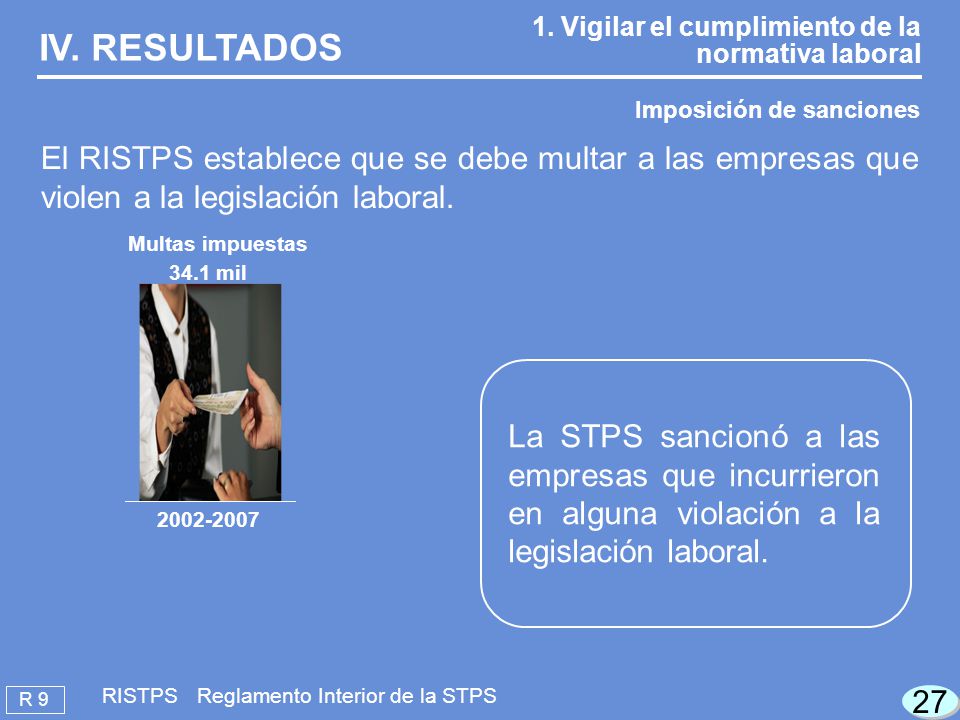 IV. RESULTADOS

1. Vigilar el cumplimiento de la normativa laboral

Imposición de sanciones

El RISTPS establece que se debe multar a las empresas que violen a la legislación laboral.

Multas impuestas
34.1 mil

2002-2007

La STPS sancionó a las empresas que incurrieron en alguna violación a la legislación laboral.

R 9

RISTPS Reglamento Interior de la STPS

27